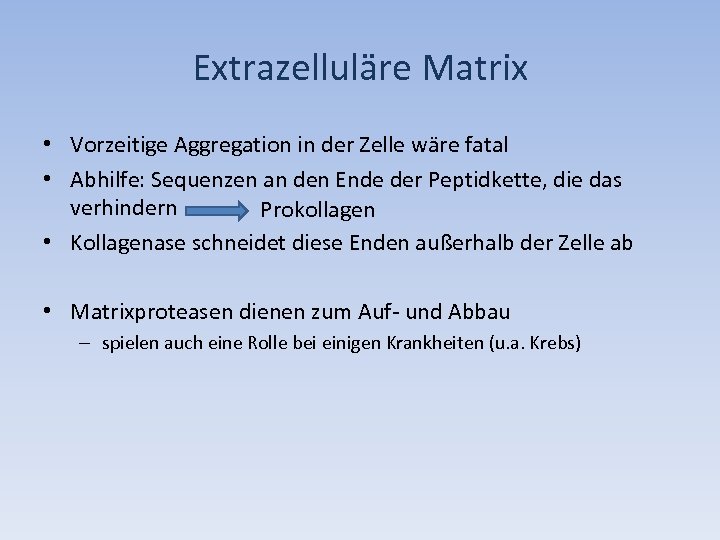 Extrazelluläre Matrix

• Vorzeitige Aggregation in der Zelle wäre fatal
• Abhilfe: Sequenzen an den Ende der Peptidkette, die das verhindern → Prokollagen
• Kollagenase schneidet diese Enden außerhalb der Zelle ab

• Matrixproteasen dienen zum Auf- und Abbau
– spielen auch eine Rolle bei einigen Krankheiten (u.a. Krebs)